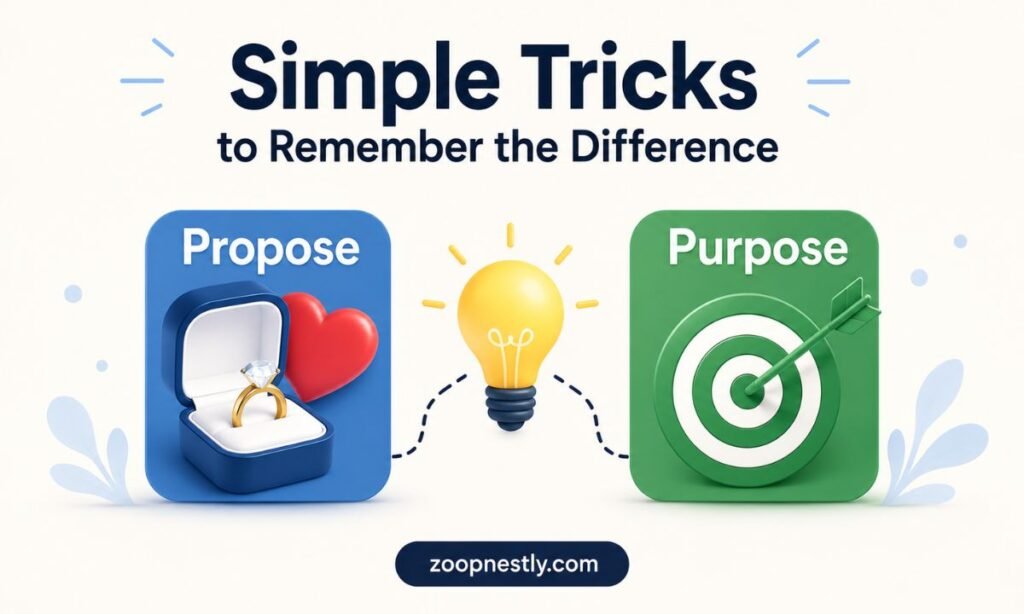 Simple Tricks
to Remember the Difference

Propose

Purpose

zoopnestly.com